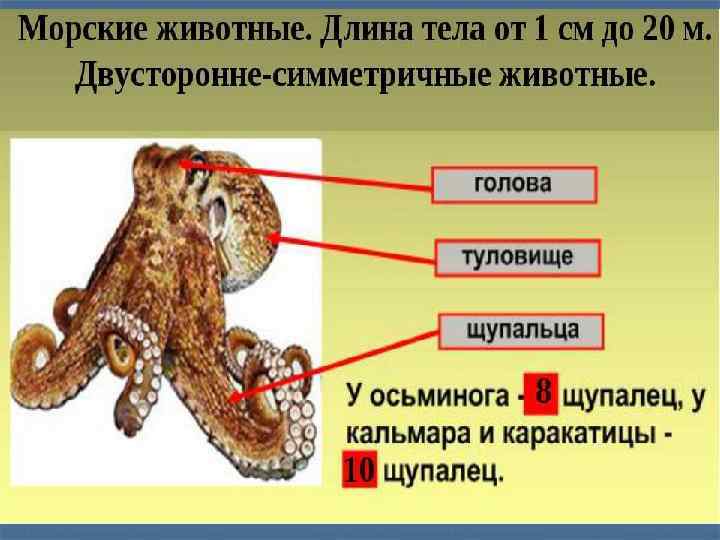 Морские животные. Длина тела от 1 см до 20 м. Двусторонне-симметричные животные.

голова

туловище

щупальца

У осьминога - 8 щупалец, у кальмара и каракатицы - 10 щупалец.